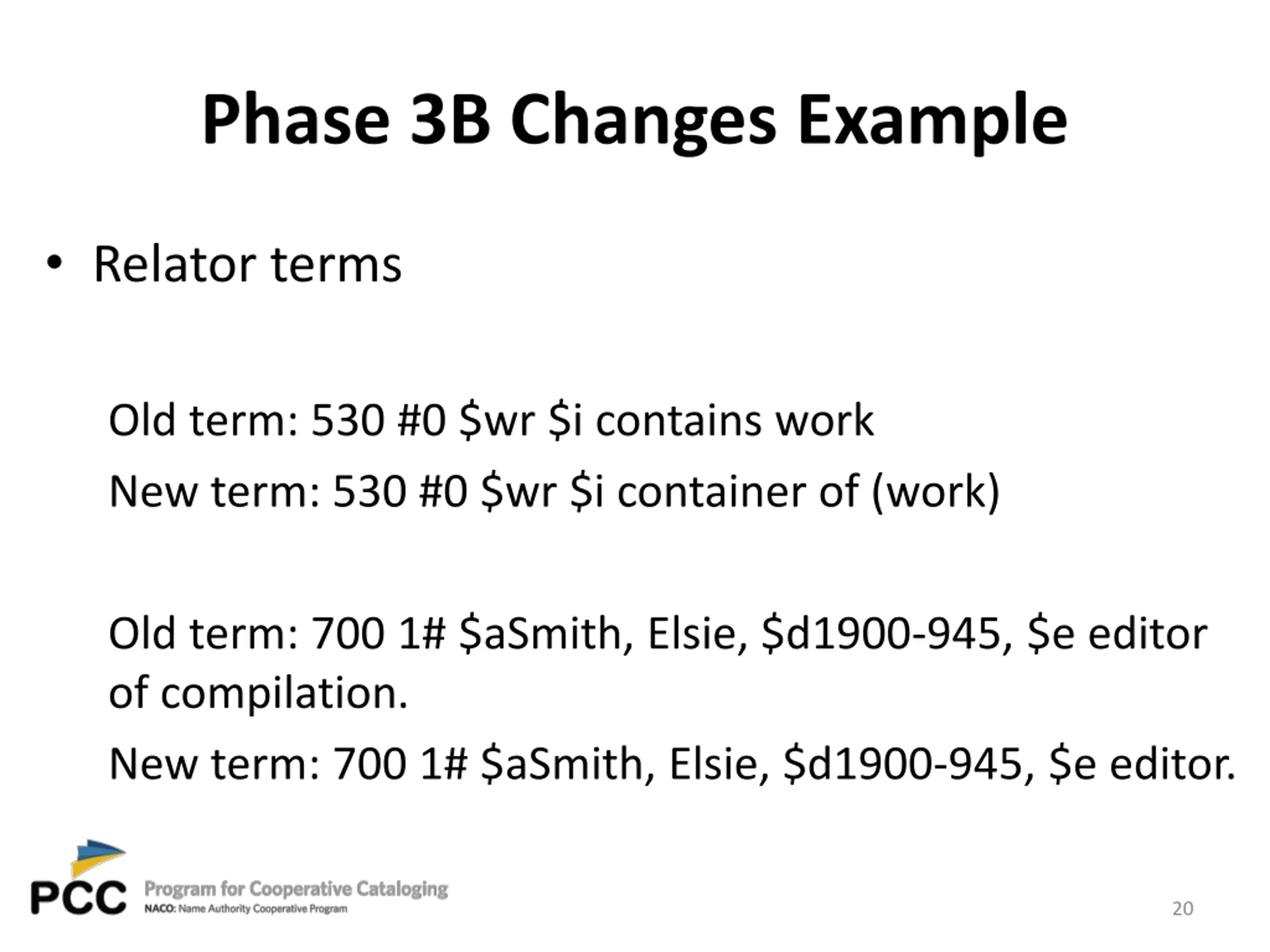 Phase 3B Changes Example

• Relator terms

Old term: 530 #0 \$wr \$i contains work

New term: 530 #0 \$wr \$i container of (work)

Old term: 700 1# \$aSmith, Elsie, \$d1900-945, \$e editor of compilation.

New term: 700 1# \$aSmith, Elsie, \$d1900-945, \$e editor.

PCC Program for Cooperative Cataloging
NACO: Name Authority Cooperative Program

20